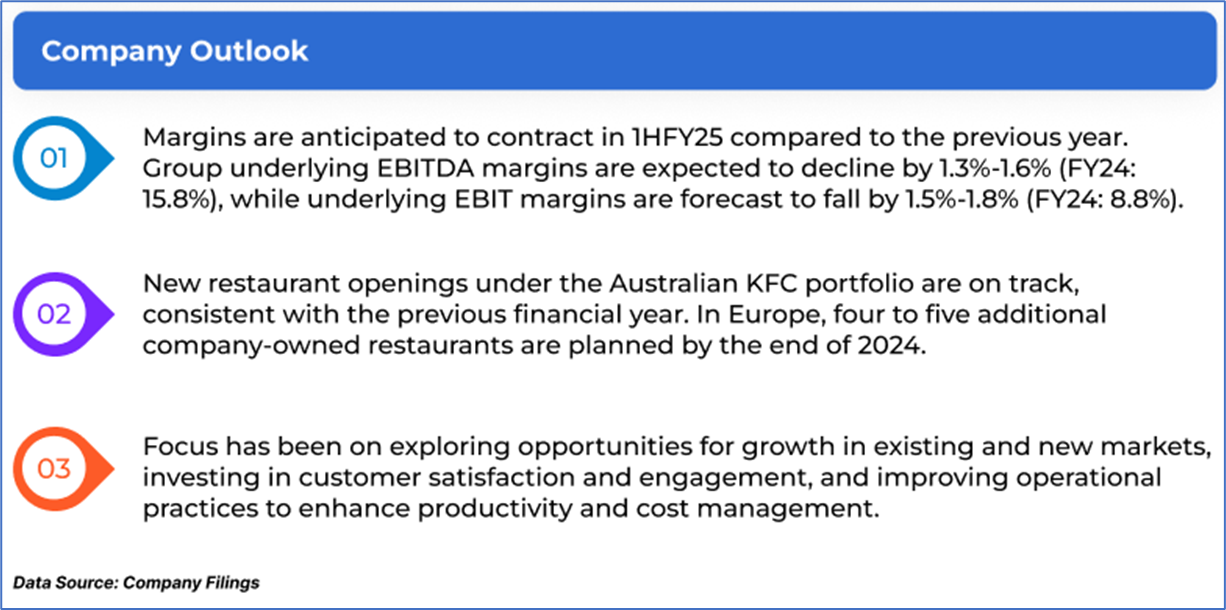 Company Outlook

01

Margins are anticipated to contract in 1HFY25 compared to the previous year. Group underlying EBITDA margins are expected to decline by 1.3%-1.6% (FY24: 15.8%), while underlying EBIT margins are forecast to fall by 1.5%-1.8% (FY24: 8.8%).

02

New restaurant openings under the Australian KFC portfolio are on track, consistent with the previous financial year. In Europe, four to five additional company-owned restaurants are planned by the end of 2024.

03

Focus has been on exploring opportunities for growth in existing and new markets, investing in customer satisfaction and engagement, and improving operational practices to enhance productivity and cost management.

Data Source: Company Filings